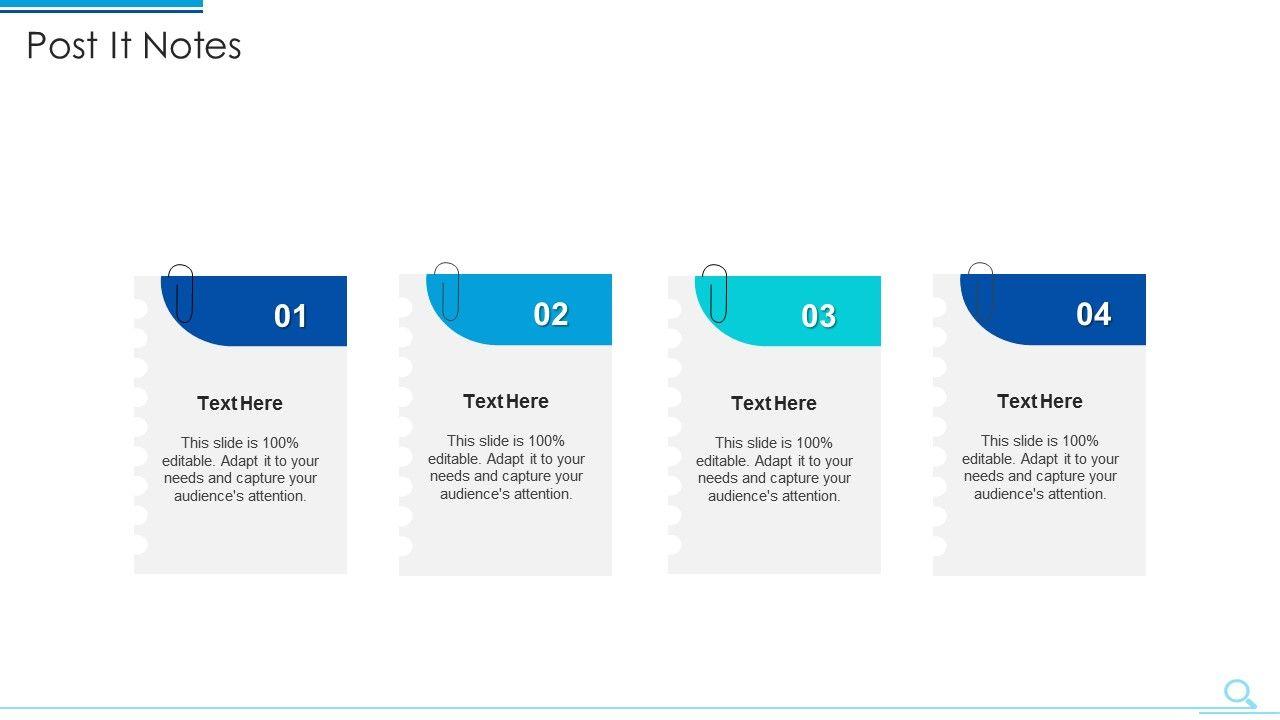 Post It Notes

01

Text Here

This slide is 100% editable. Adapt it to your needs and capture your audience's attention.

02

Text Here

This slide is 100% editable. Adapt it to your needs and capture your audience's attention.

03

Text Here

This slide is 100% editable. Adapt it to your needs and capture your audience's attention.

04

Text Here

This slide is 100% editable. Adapt it to your needs and capture your audience's attention.